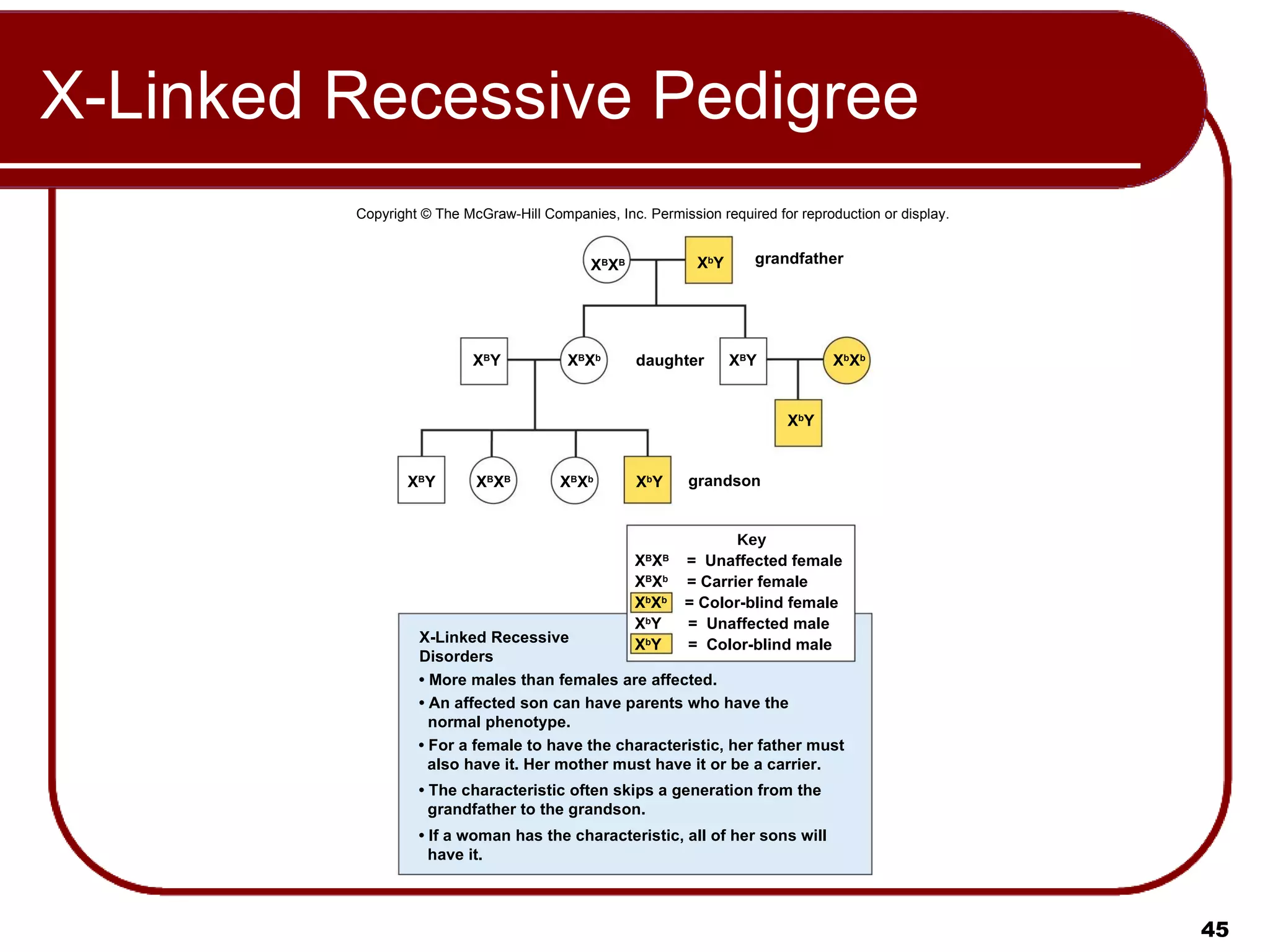 X-Linked Recessive Pedigree

Copyright © The McGraw-Hill Companies, Inc. Permission required for reproduction or display.

$X^BX^B$ $X^bY$ grandfather

$X^BY$ $X^BX^b$ daughter $X^BY$ $X^bX^b$

$X^bY$

$X^BY$ $X^BX^B$ $X^BX^b$ $X^bY$ grandson

Key
$X^BX^B$ = Unaffected female
$X^BX^b$ = Carrier female
$X^bX^b$ = Color-blind female
$X^bY$ = Unaffected male
$X^bY$ = Color-blind male

X-Linked Recessive Disorders
• More males than females are affected.
• An affected son can have parents who have the normal phenotype.
• For a female to have the characteristic, her father must also have it. Her mother must have it or be a carrier.
• The characteristic often skips a generation from the grandfather to the grandson.
• If a woman has the characteristic, all of her sons will have it.

45